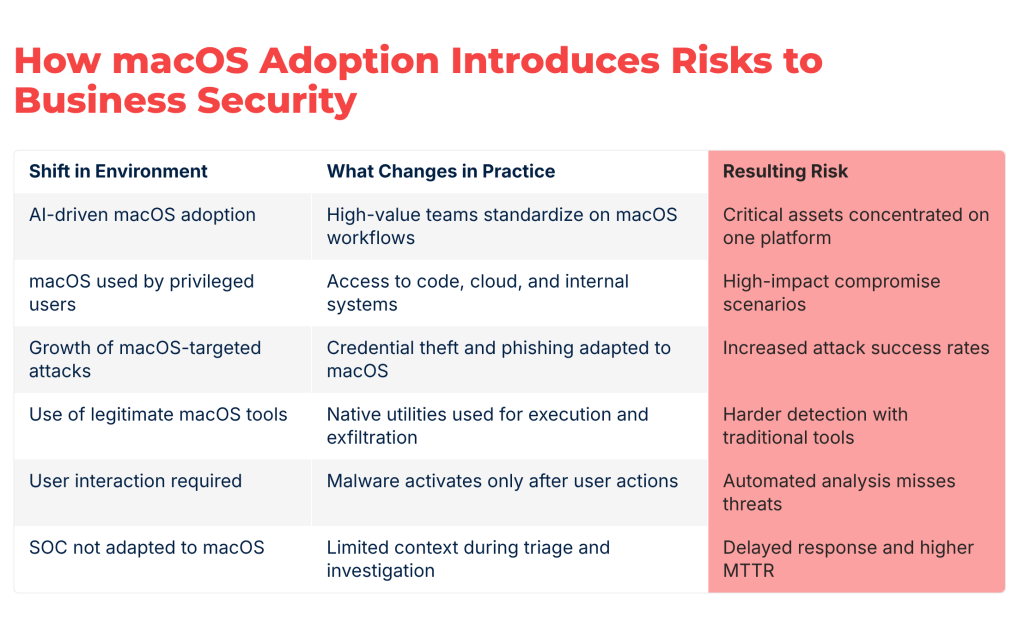 How macOS Adoption Introduces Risks to Business Security

| Shift in Environment | What Changes in Practice | Resulting Risk |
|---|---|---|
| AI-driven macOS adoption | High-value teams standardize on macOS workflows | Critical assets concentrated on one platform |
| macOS used by privileged users | Access to code, cloud, and internal systems | High-impact compromise scenarios |
| Growth of macOS-targeted attacks | Credential theft and phishing adapted to macOS | Increased attack success rates |
| Use of legitimate macOS tools | Native utilities used for execution and exfiltration | Harder detection with traditional tools |
| User interaction required | Malware activates only after user actions | Automated analysis misses threats |
| SOC not adapted to macOS | Limited context during triage and investigation | Delayed response and higher MTTR |